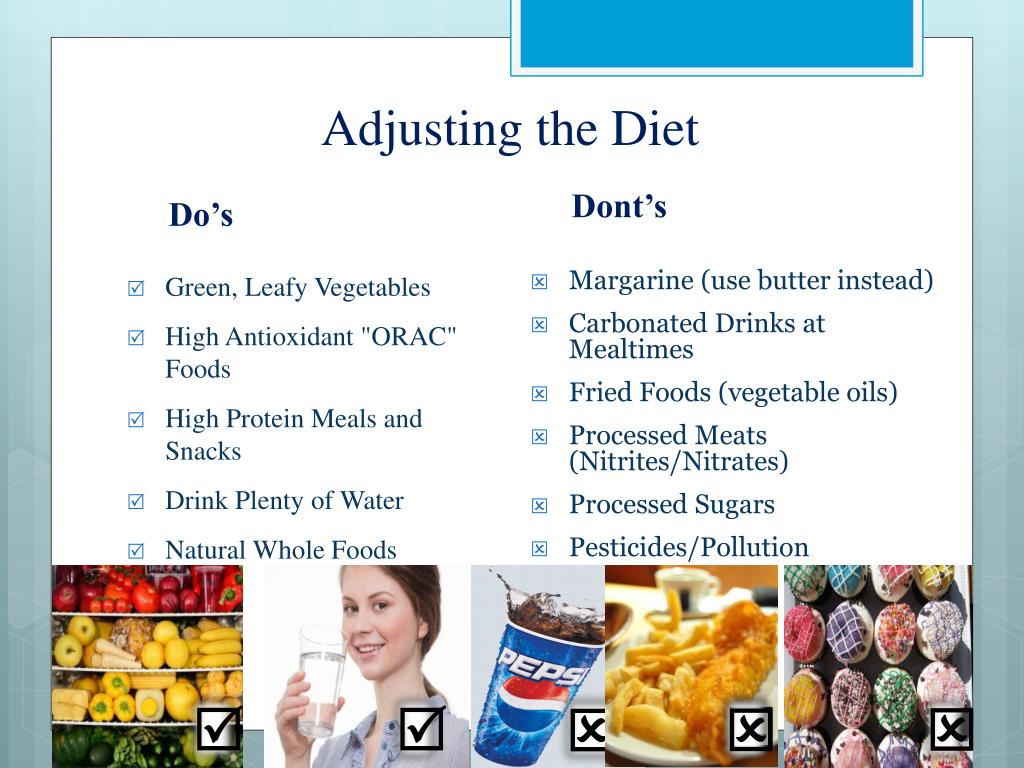 Adjusting the Diet

Do’s

☑ Green, Leafy Vegetables

☑ High Antioxidant "ORAC" Foods

☑ High Protein Meals and Snacks

☑ Drink Plenty of Water

☑ Natural Whole Foods

Dont’s

☒ Margarine (use butter instead)

☒ Carbonated Drinks at Mealtimes

☒ Fried Foods (vegetable oils)

☒ Processed Meats (Nitrites/Nitrates)

☒ Processed Sugars

☒ Pesticides/Pollution

☑ ☑ PEPSI ☒ ☒ ☒